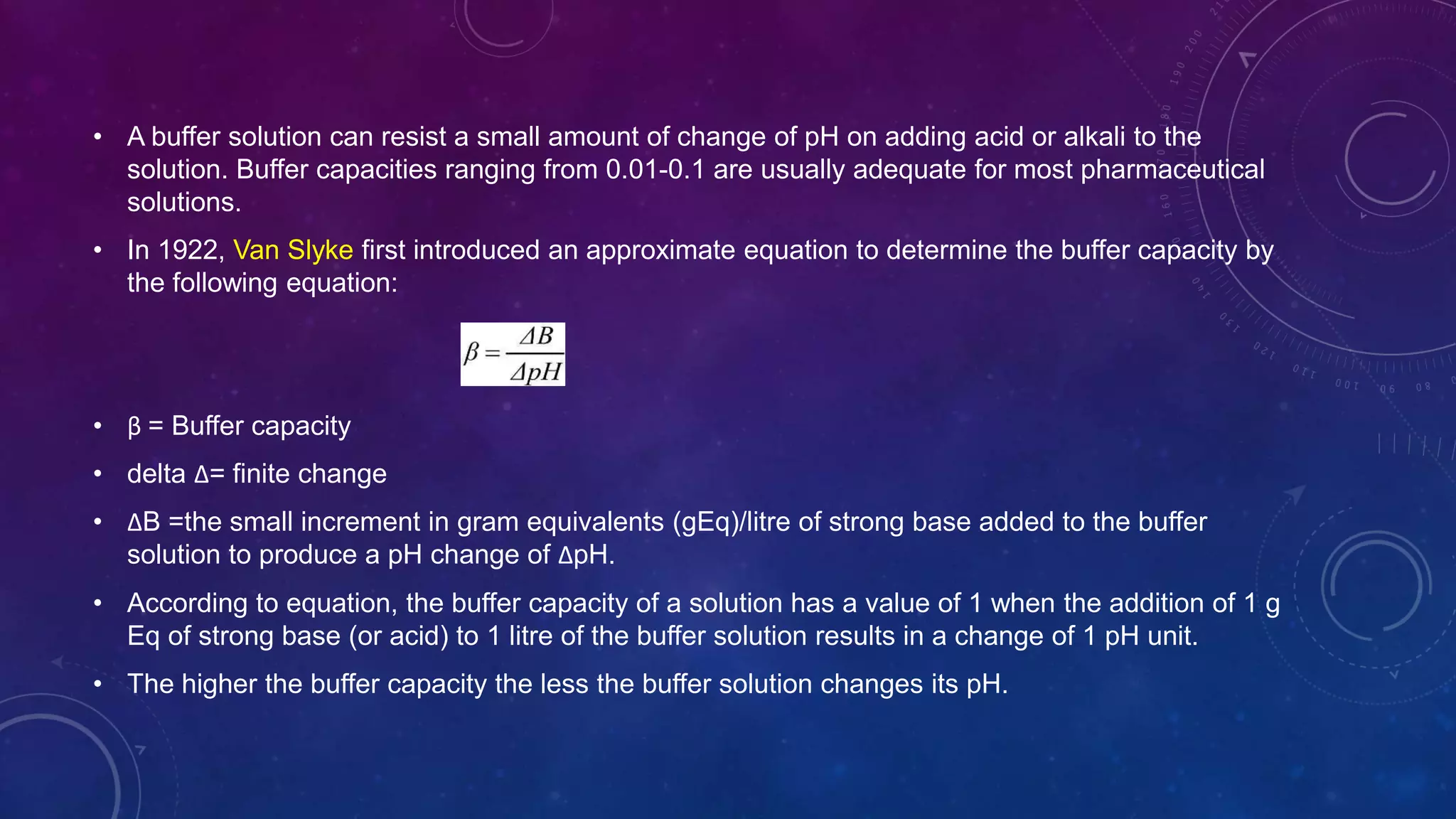 • A buffer solution can resist a small amount of change of pH on adding acid or alkali to the solution. Buffer capacities ranging from 0.01-0.1 are usually adequate for most pharmaceutical solutions.

• In 1922, Van Slyke first introduced an approximate equation to determine the buffer capacity by the following equation:

$\beta = \frac{\Delta B}{\Delta pH}$

• β = Buffer capacity

• delta Δ= finite change

• ΔB =the small increment in gram equivalents (gEq)/litre of strong base added to the buffer solution to produce a pH change of ΔpH.

• According to equation, the buffer capacity of a solution has a value of 1 when the addition of 1 g Eq of strong base (or acid) to 1 litre of the buffer solution results in a change of 1 pH unit.

• The higher the buffer capacity the less the buffer solution changes its pH.